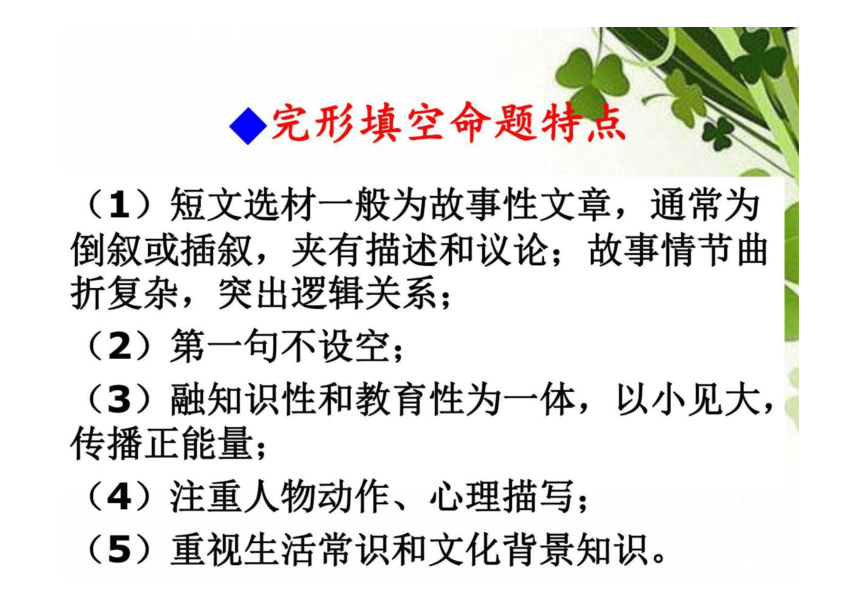 ◆完形填空命题特点

（1）短文选材一般为故事性文章，通常为倒叙或插叙，夹有描述和议论；故事情节曲折复杂，突出逻辑关系；

（2）第一句不设空；

（3）融知识性和教育性为一体，以小见大，传播正能量；

（4）注重人物动作、心理描写；

（5）重视生活常识和文化背景知识。